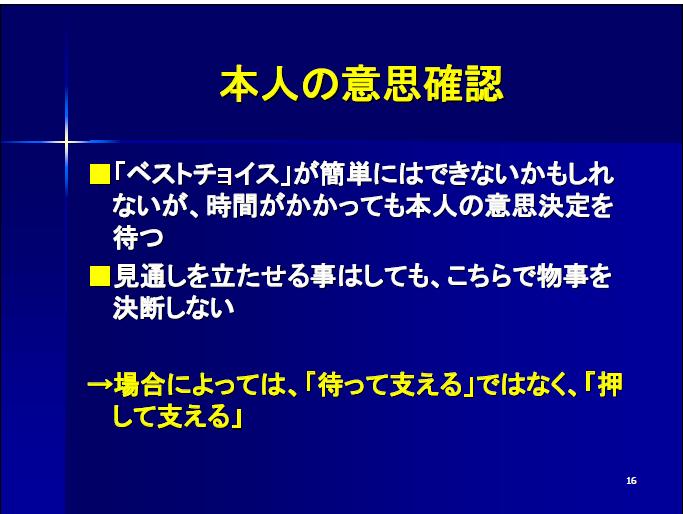 本人の意思確認

■「ベストチョイス」が簡単にはできないかもしれないが、時間がかかっても本人の意思決定を待つ

■見通しを立たせる事はしても、こちらで物事を決断しない

→場合によっては、「待って支える」ではなく、「押して支える」

16